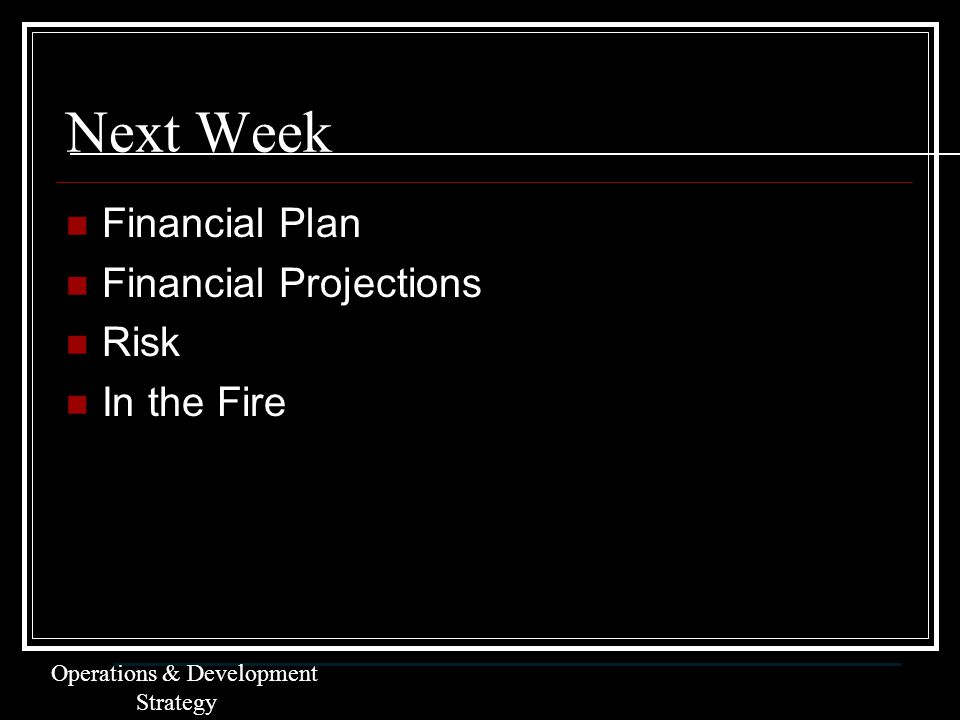 Next Week

Financial Plan
Financial Projections
Risk
In the Fire

Operations & Development Strategy